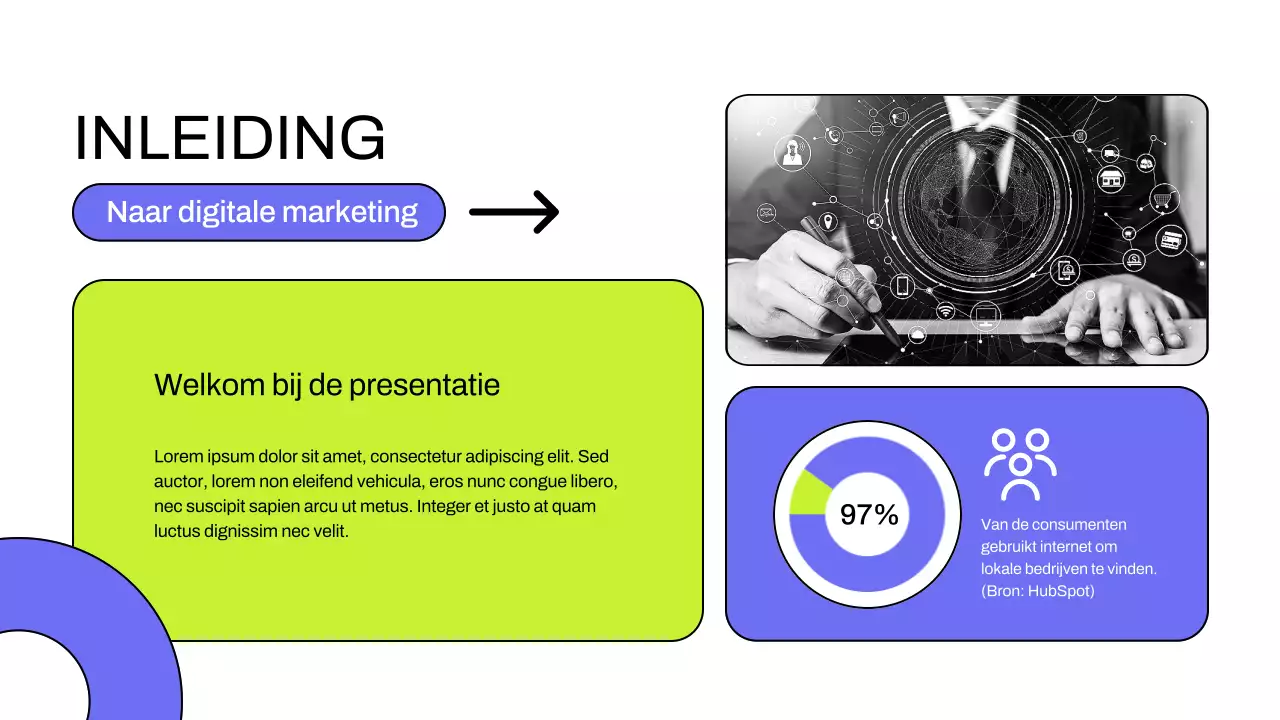 INLEIDING

Naar digitale marketing

Welkom bij de presentatie

Lorem ipsum dolor sit amet, consectetur adipiscing elit. Sed auctor, lorem non eleifend vehicula, eros nunc congue libero, nec suscipit sapien arcu ut metus. Integer et justo at quam luctus dignissim nec velit.

97%

Van de consumenten gebruikt internet om lokale bedrijven te vinden. (Bron: HubSpot)